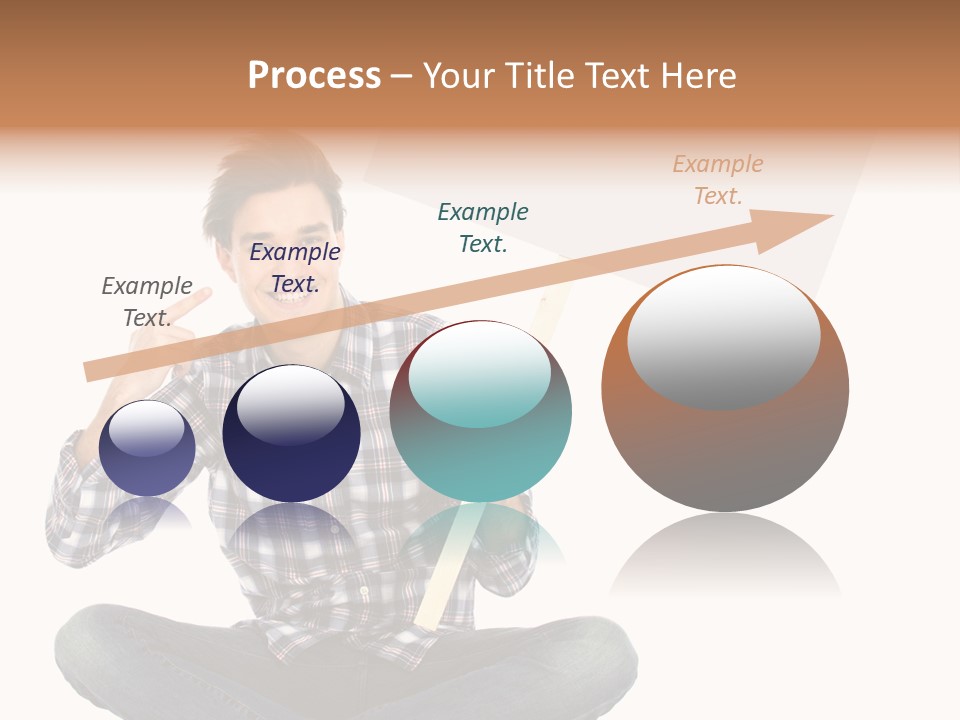 Process – Your Title Text Here

Example Text.

Example Text.

Example Text.

Example Text.